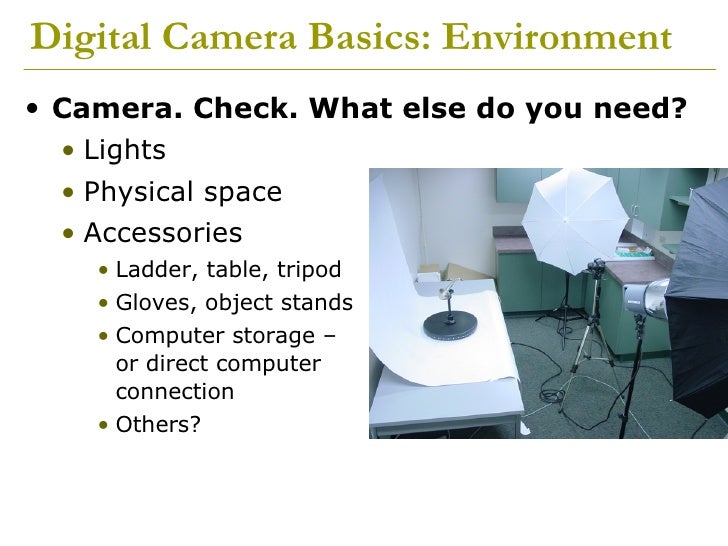 Digital Camera Basics: Environment

• Camera. Check. What else do you need?
  • Lights
  • Physical space
  • Accessories
    • Ladder, table, tripod
    • Gloves, object stands
    • Computer storage – or direct computer connection
    • Others?